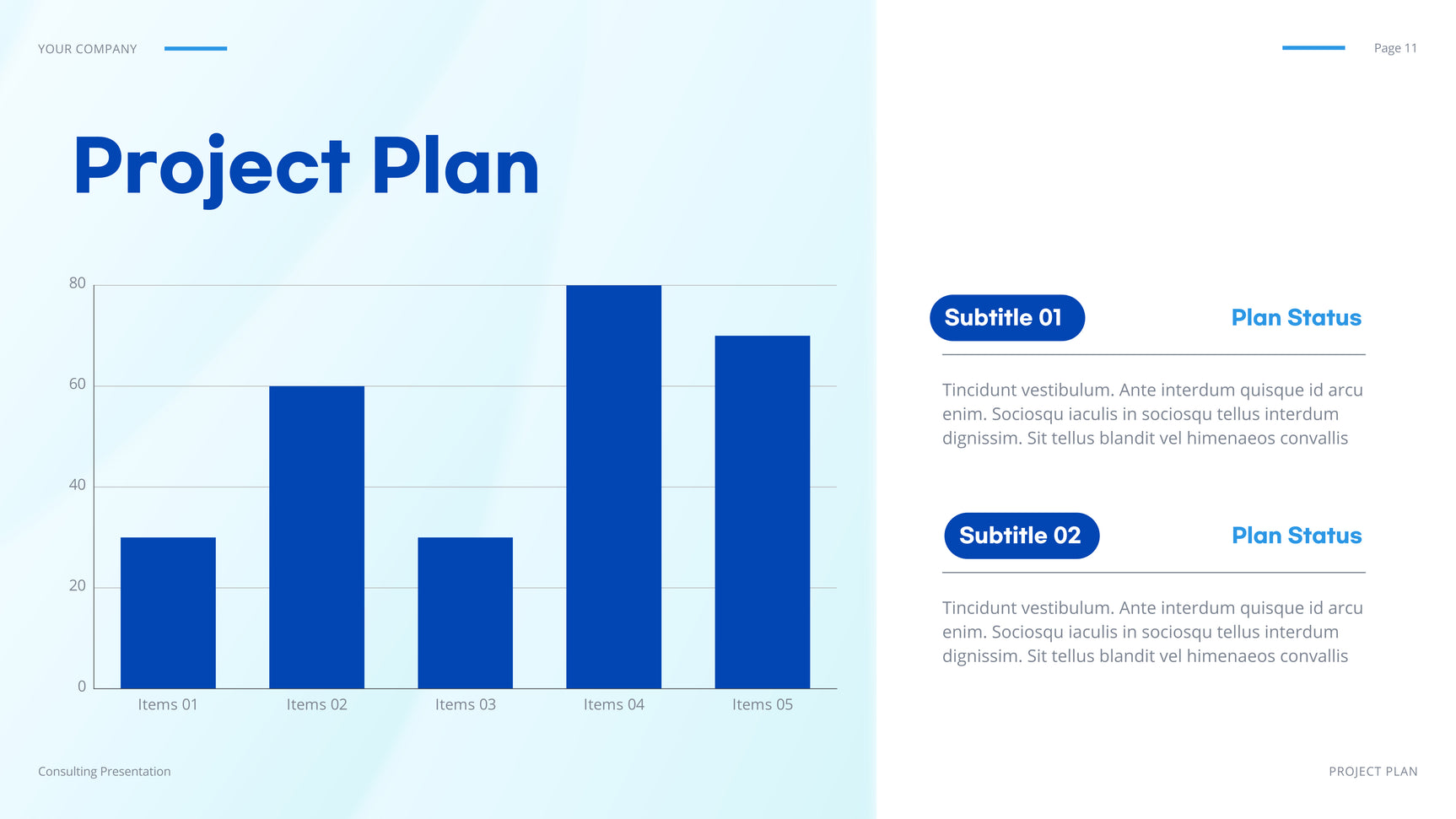 YOUR COMPANY

Page 11

Project Plan

80
60
40
20
0
Items 01 Items 02 Items 03 Items 04 Items 05

Subtitle 01

Plan Status

Tincidunt vestibulum. Ante interdum quisque id arcu enim. Sociosqu iaculis in sociosqu tellus interdum dignissim. Sit tellus blandit vel himenaeos convallis

Subtitle 02

Plan Status

Tincidunt vestibulum. Ante interdum quisque id arcu enim. Sociosqu iaculis in sociosqu tellus interdum dignissim. Sit tellus blandit vel himenaeos convallis

Consulting Presentation

PROJECT PLAN